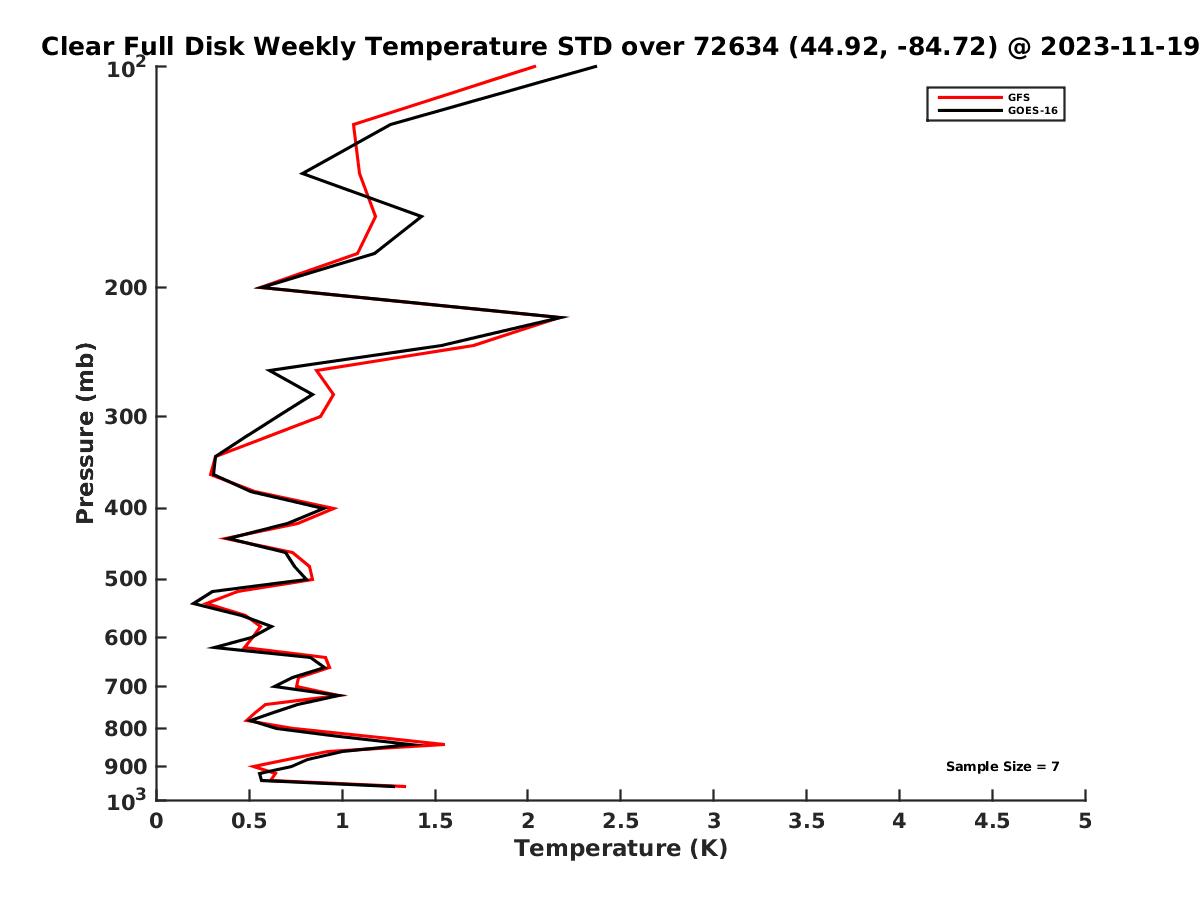 Clear Full Disk Weekly Temperature STD over 72634 (44.92, -84.72) @ 2023-11-19

GFS
GOES-16

Pressure (mb)

$10^2$
200
300
400
500
600
700
800
900
$10^3$

Sample Size = 7

0
0.5
1
1.5
2
2.5
3
3.5
4
4.5
5

Temperature (K)